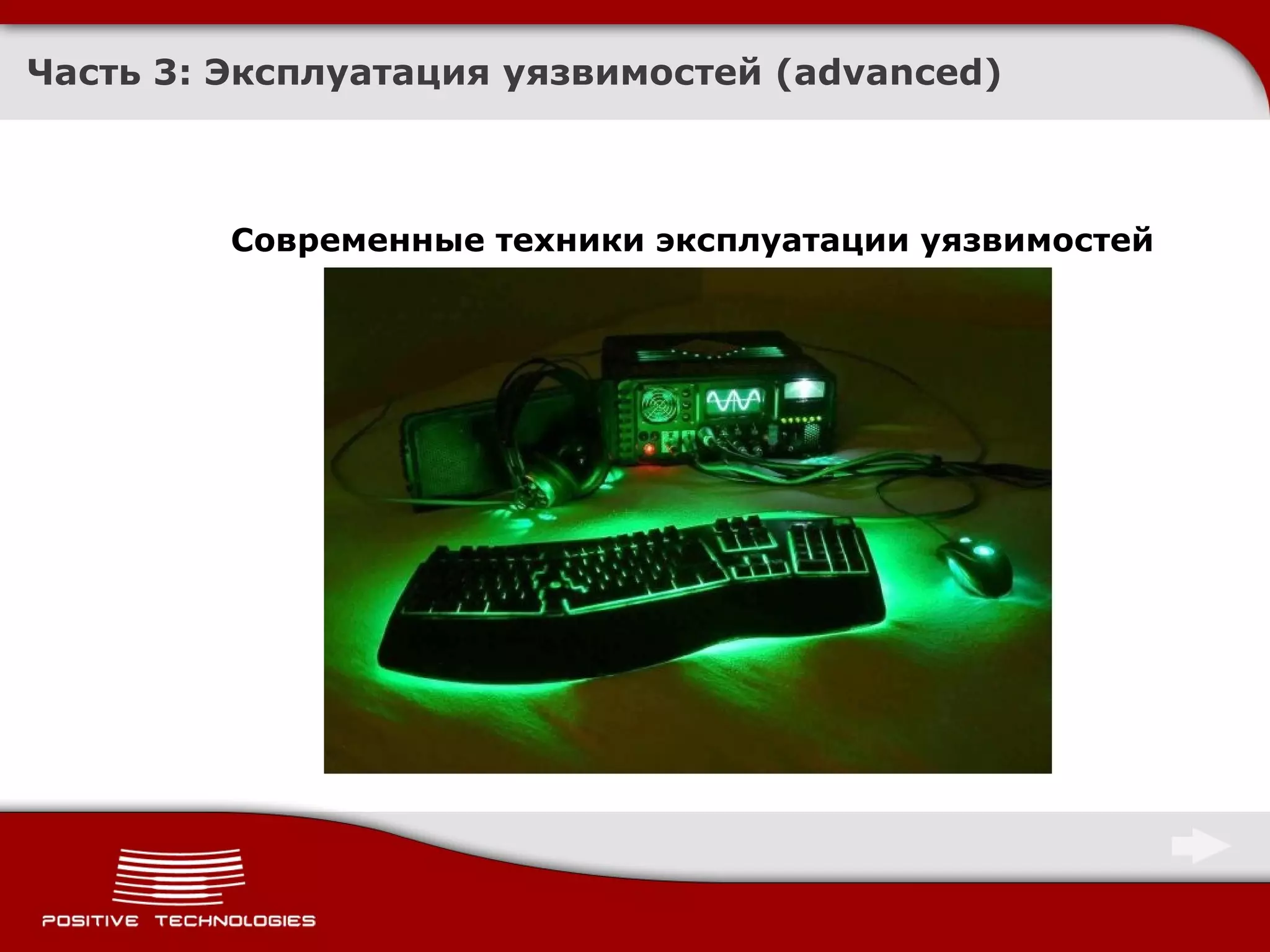 Часть 3: Эксплуатация уязвимостей (advanced)

Современные техники эксплуатации уязвимостей

POSITIVE TECHNOLOGIES